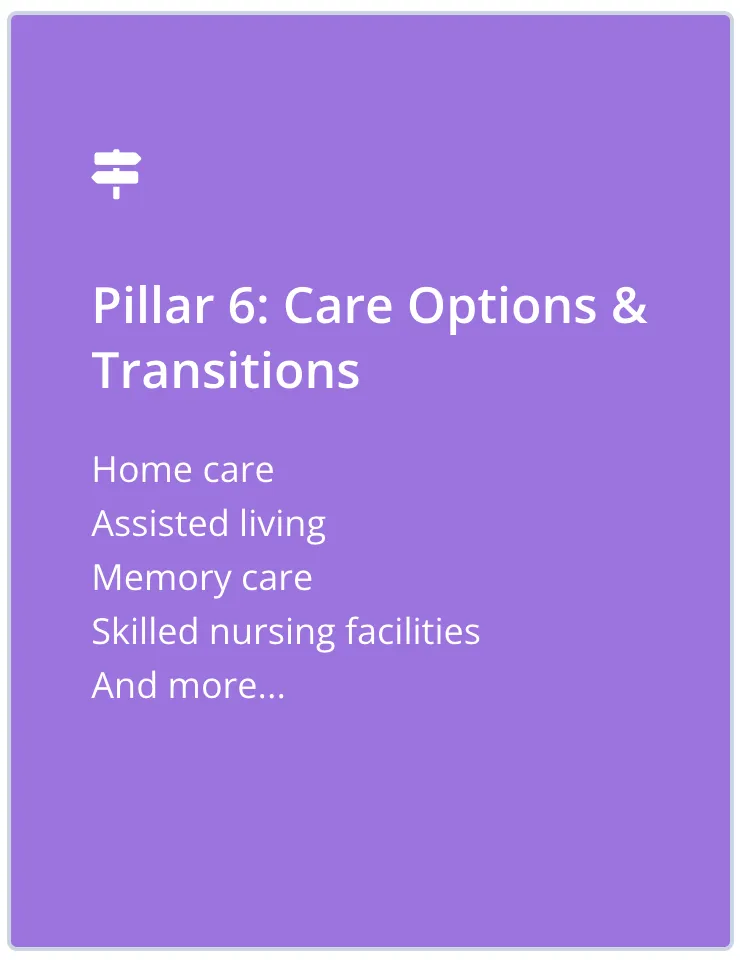 Pillar 6: Care Options & Transitions

Home care
Assisted living
Memory care
Skilled nursing facilities
And more...